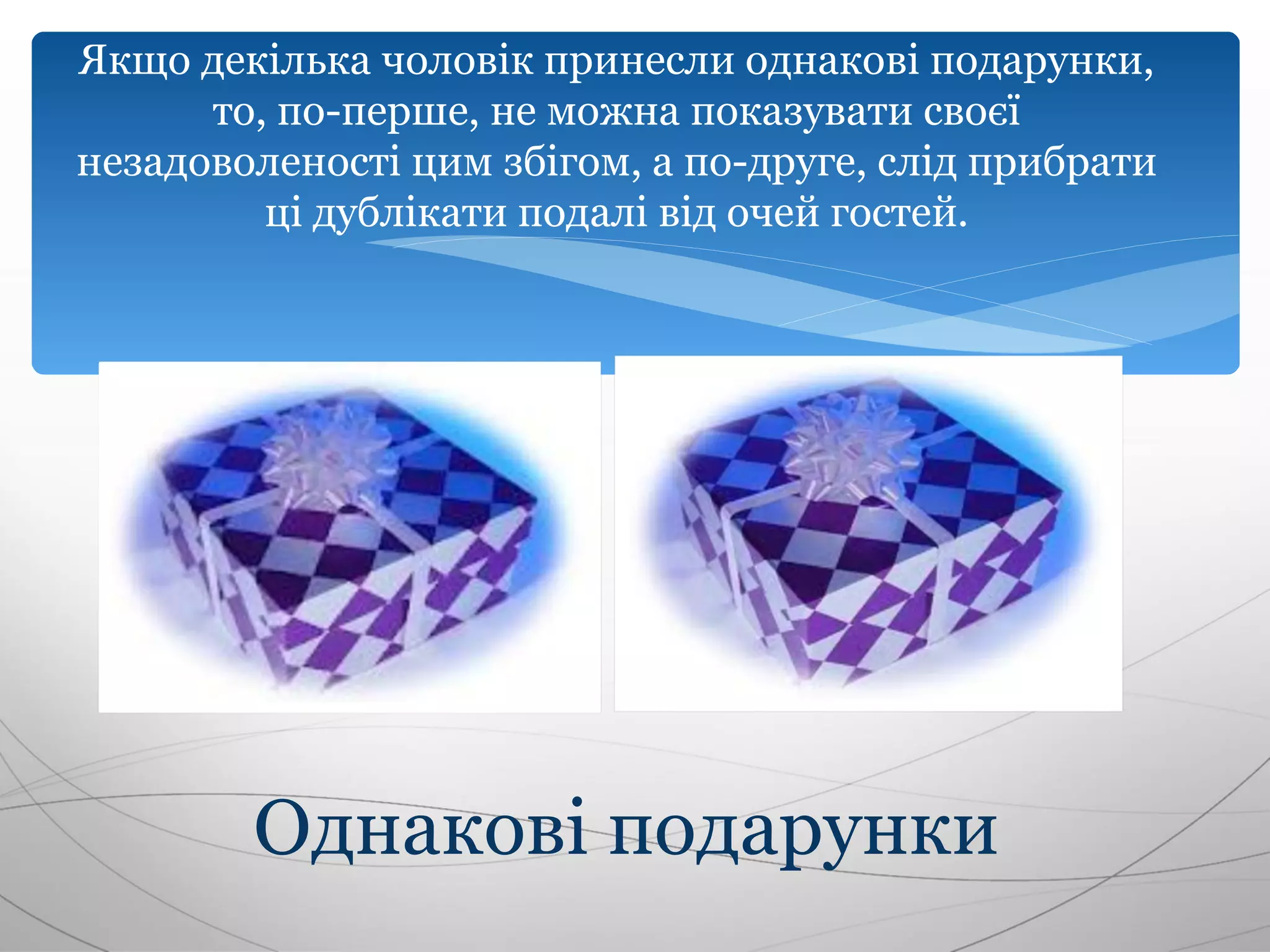 Якщо декілька чоловік принесли однакові подарунки, то, по-перше, не можна показувати своєї незадоволеності цим збігом, а по-друге, слід прибрати ці дублікати подалі від очей гостей.

Однакові подарунки